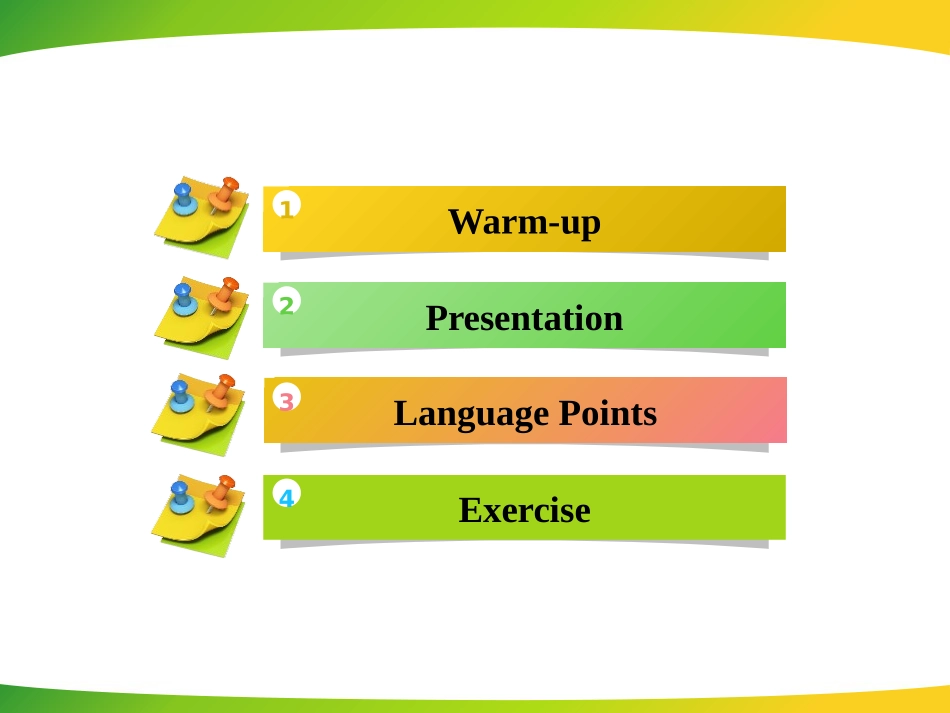 1 Warm-up

2 Presentation

3 Language Points

4 Exercise